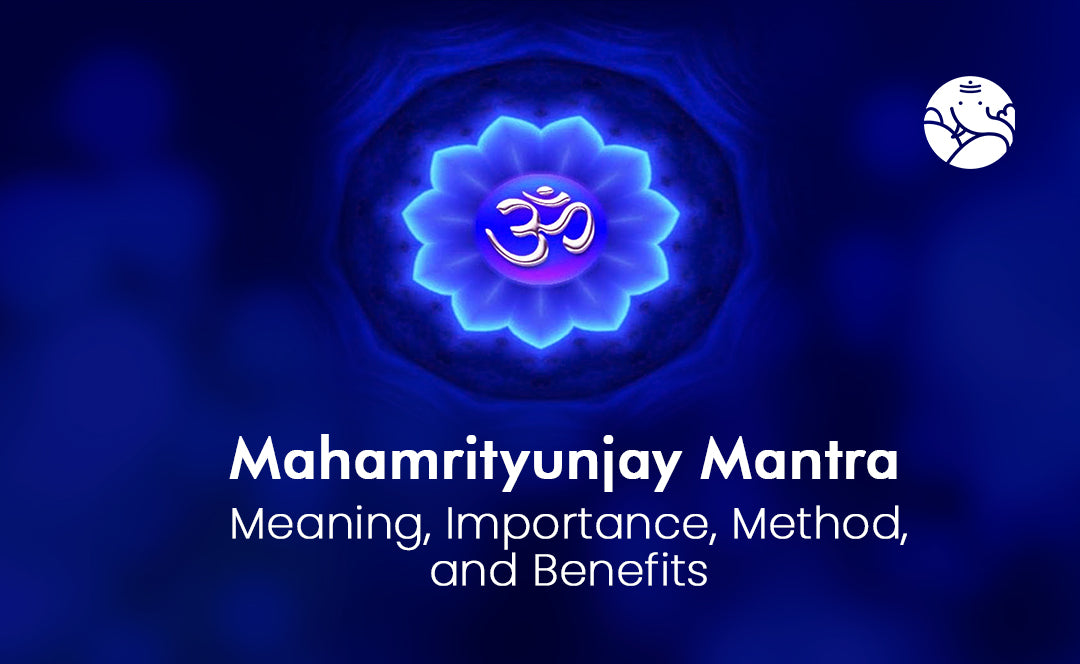 ॐ

Mahamrityunjay Mantra

Meaning, Importance, Method, and Benefits